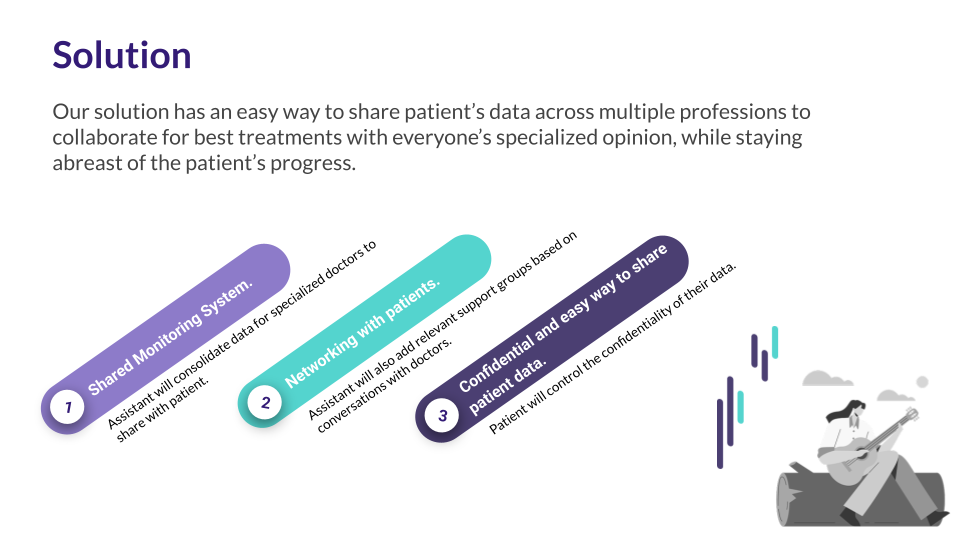 Solution

Our solution has an easy way to share patient's data across multiple professions to collaborate for best treatments with everyone's specialized opinion, while staying abreast of the patient's progress.

1 Shared Monitoring System.

Assistant will consolidate data for specialized doctors to share with patient.

2 Networking with patients.

Assistant will also add relevant support groups based on conversations with doctors.

3 Confidential and easy way to share patient data.

Patient will control the confidentiality of their data.